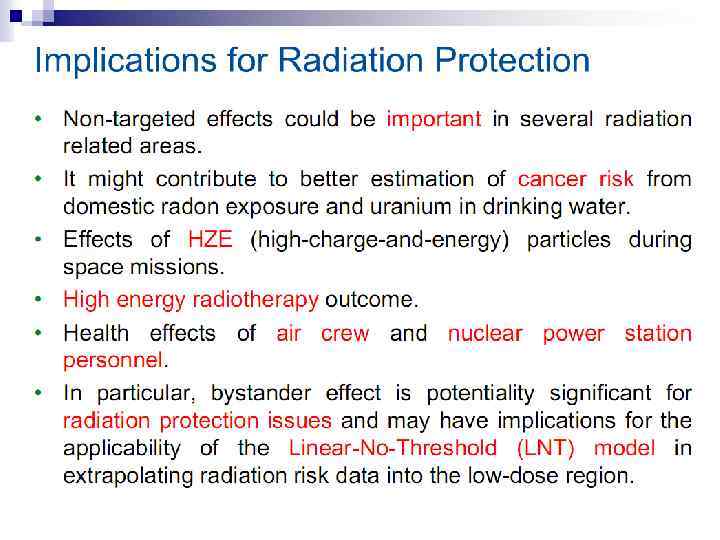 Implications for Radiation Protection

• Non-targeted effects could be important in several radiation related areas.

• It might contribute to better estimation of cancer risk from domestic radon exposure and uranium in drinking water.

• Effects of HZE (high-charge-and-energy) particles during space missions.

• High energy radiotherapy outcome.

• Health effects of air crew and nuclear power station personnel.

• In particular, bystander effect is potentiality significant for radiation protection issues and may have implications for the applicability of the Linear-No-Threshold (LNT) model in extrapolating radiation risk data into the low-dose region.